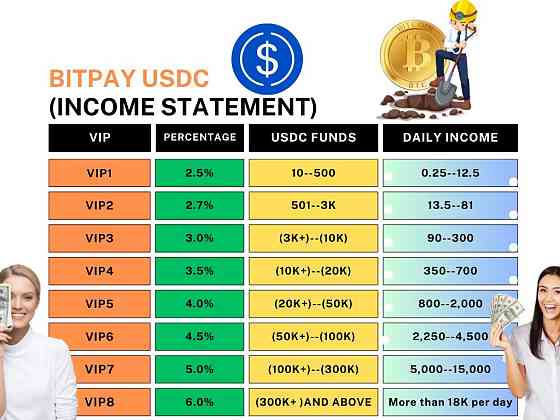 BITPAY USDC
(INCOME STATEMENT)

| VIP | PERCENTAGE | USDC FUNDS | DAILY INCOME |
|---|---|---|---|
| VIP1 | 2.5% | 10--500 | 0.25--12.5 |
| VIP2 | 2.7% | 501--3K | 13.5--81 |
| VIP3 | 3.0% | (3K+)--(10K) | 90--300 |
| VIP4 | 3.5% | (10K+)--(20K) | 350--700 |
| VIP5 | 4.0% | (20K+)--(50K) | 800--2,000 |
| VIP6 | 4.5% | (50K+)--(100K) | 2,250--4,500 |
| VIP7 | 5.0% | (100K+)--(300K) | 5,000--15,000 |
| VIP8 | 6.0% | (300K+ )AND ABOVE | More than 18K per day |